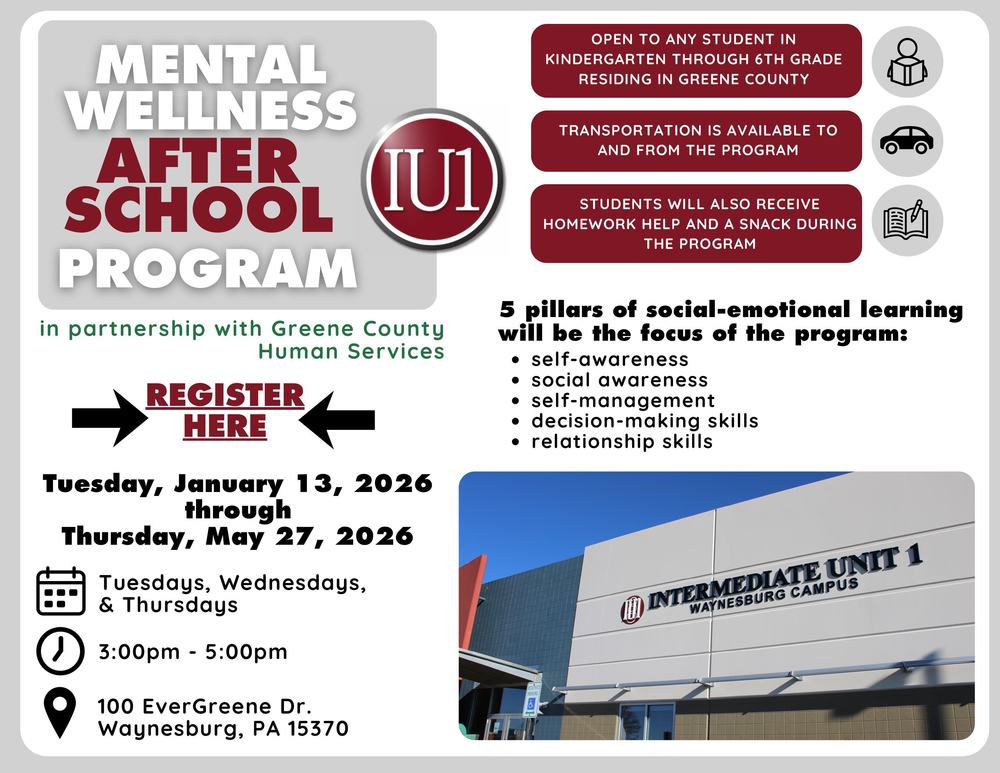 MENTAL WELLNESS AFTER SCHOOL PROGRAM

IU1

in partnership with Greene County Human Services

REGISTER HERE

Tuesday, January 13, 2026 through Thursday, May 27, 2026

Tuesdays, Wednesdays, & Thursdays

3:00pm - 5:00pm

100 EverGreene Dr. Waynesburg, PA 15370

OPEN TO ANY STUDENT IN KINDERGARTEN THROUGH 6TH GRADE RESIDING IN GREENE COUNTY

TRANSPORTATION IS AVAILABLE TO AND FROM THE PROGRAM

STUDENTS WILL ALSO RECEIVE HOMEWORK HELP AND A SNACK DURING THE PROGRAM

5 pillars of social-emotional learning will be the focus of the program:
• self-awareness
• social awareness
• self-management
• decision-making skills
• relationship skills

IU1 INTERMEDIATE UNIT 1 WAYNESBURG CAMPUS